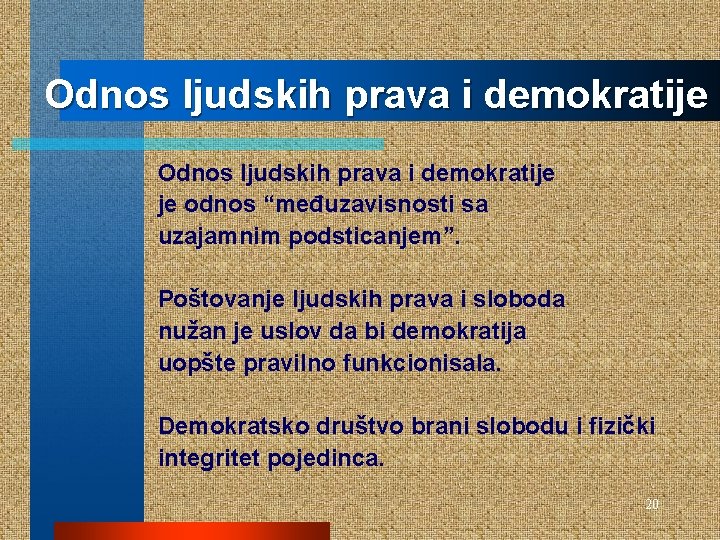 Odnos ljudskih prava i demokratije

Odnos ljudskih prava i demokratije je odnos “međuzavisnosti sa uzajamnim podsticanjem”.

Poštovanje ljudskih prava i sloboda nužan je uslov da bi demokratija uopšte pravilno funkcionisala.

Demokratsko društvo brani slobodu i fizički integritet pojedinca.

20